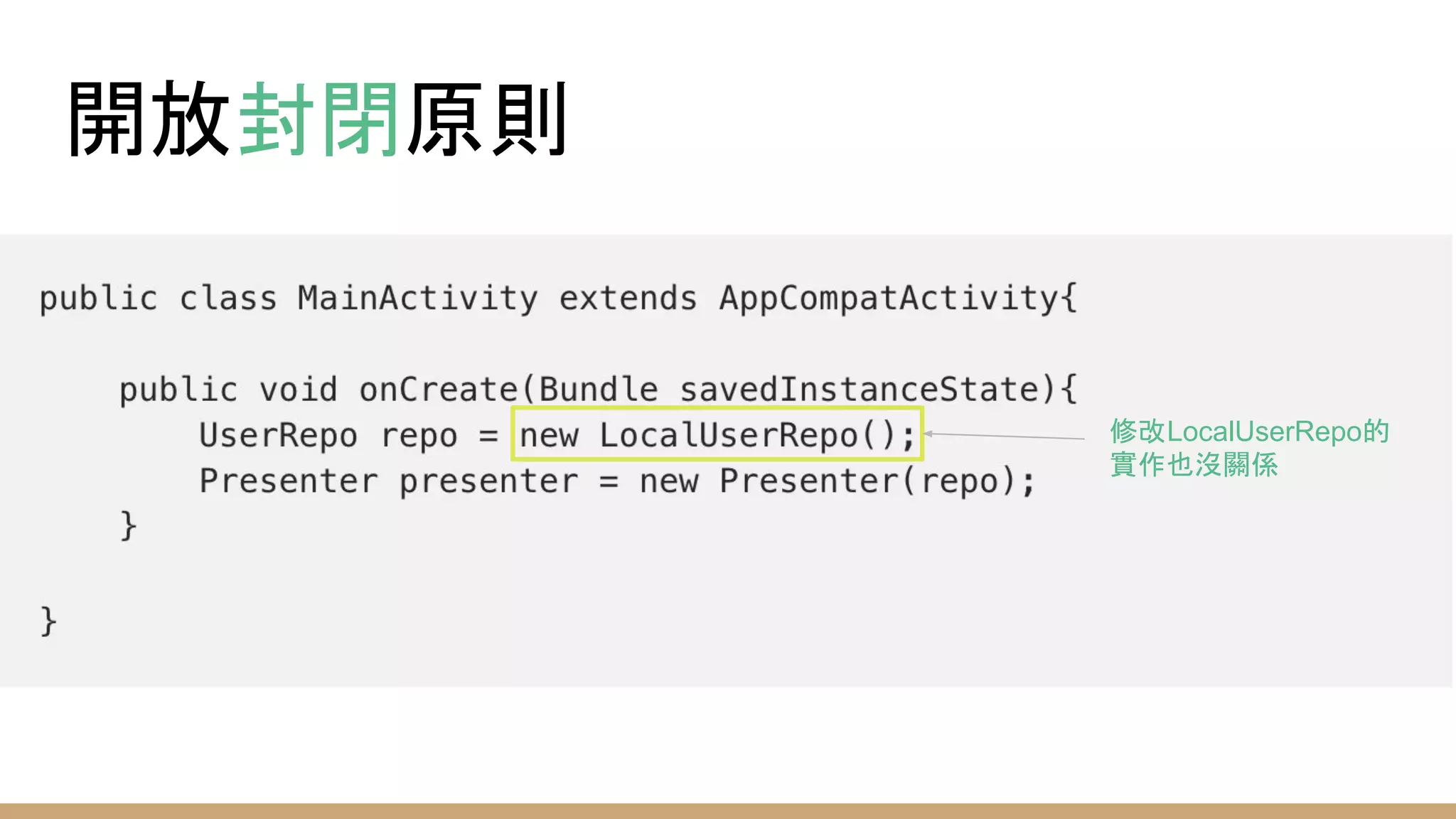 開放封閉原則

public class MainActivity extends AppCompatActivity{

    public void onCreate(Bundle savedInstanceState){
        UserRepo repo = new LocalUserRepo();
        Presenter presenter = new Presenter(repo);
    }

}

修改LocalUserRepo的實作也沒關係